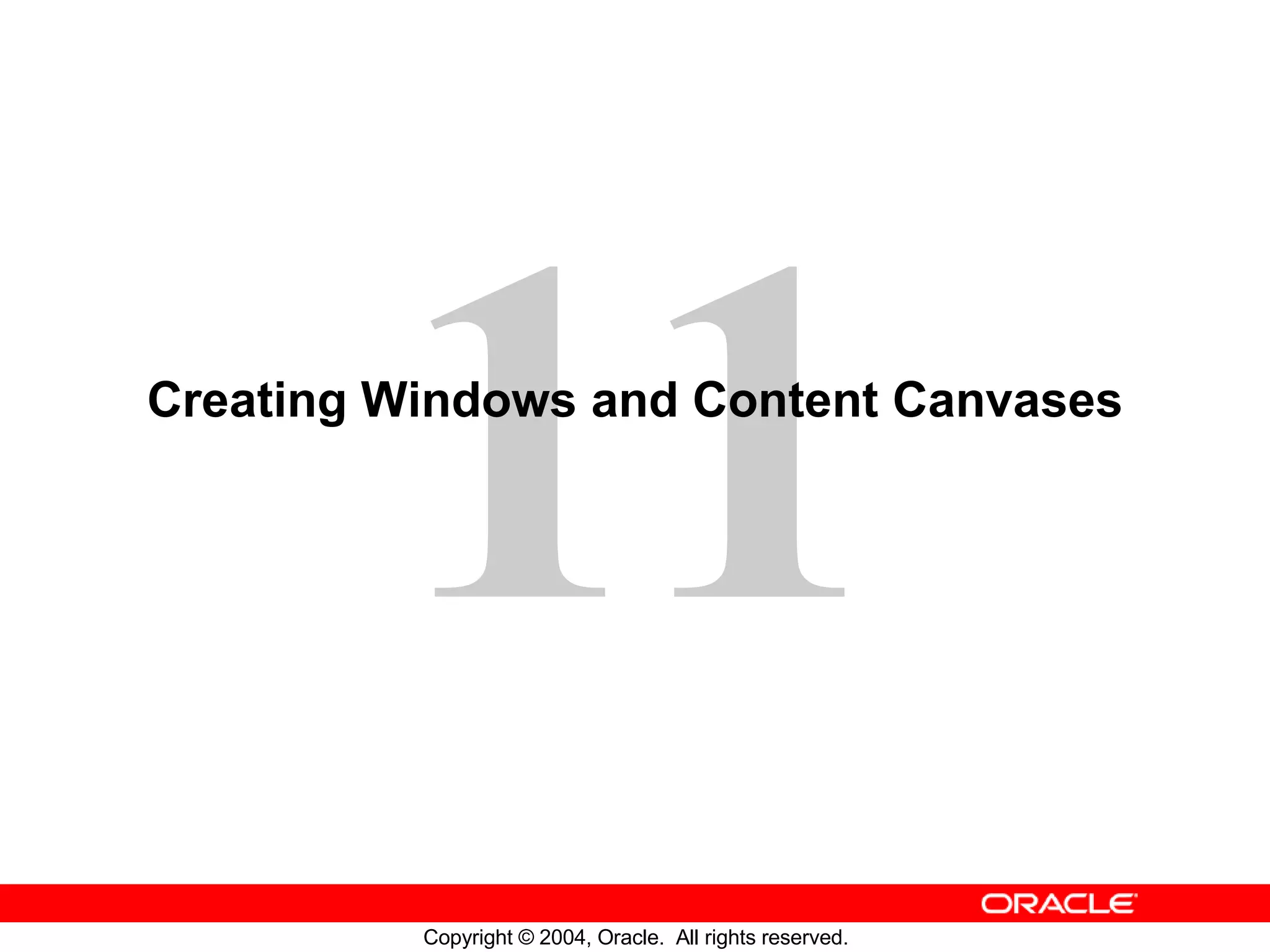 11

Creating Windows and Content Canvases

ORACLE

Copyright © 2004, Oracle. All rights reserved.